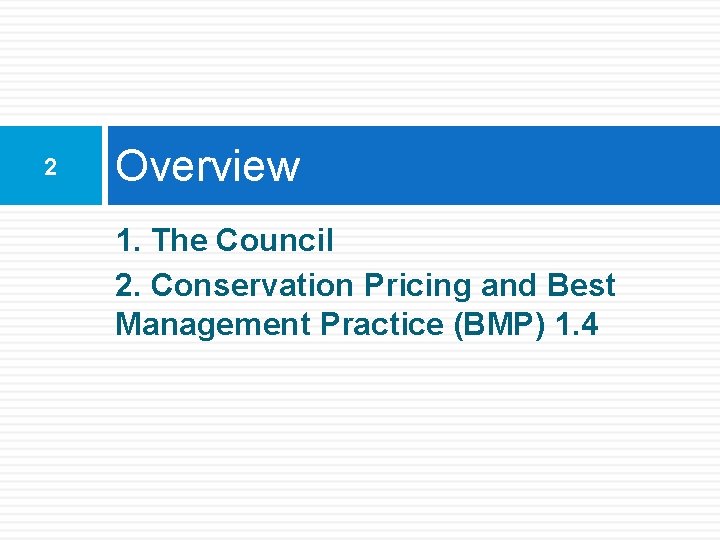 2

Overview

1. The Council

2. Conservation Pricing and Best Management Practice (BMP) 1.4